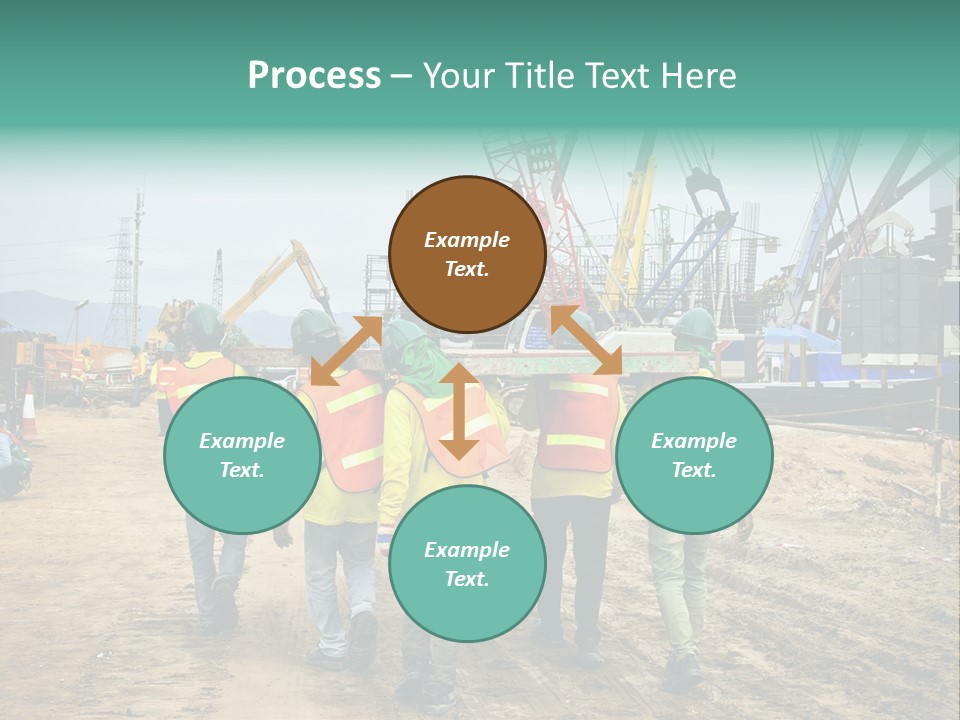 Process – Your Title Text Here

Example Text.

Example Text.

Example Text.

Example Text.